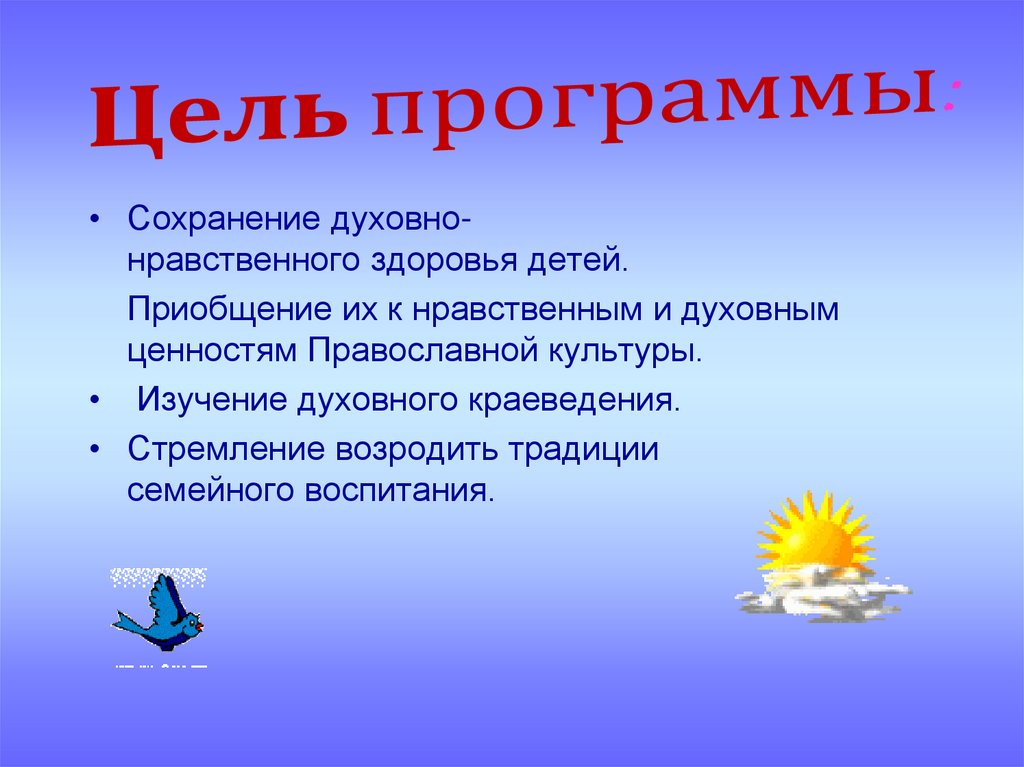 Цель программы:

• Сохранение духовно-нравственного здоровья детей.

Приобщение их к нравственным и духовным ценностям Православной культуры.

• Изучение духовного краеведения.

• Стремление возродить традиции семейного воспитания.